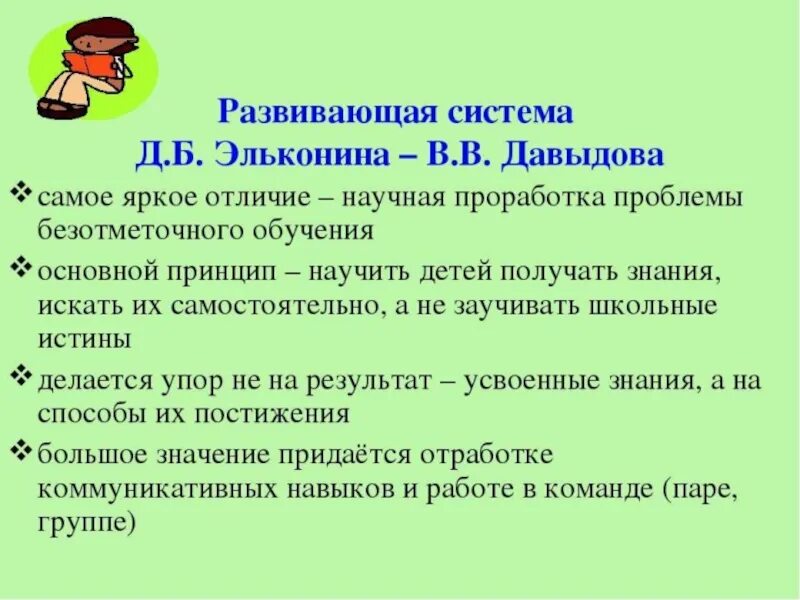 Развивающая система
Д.Б. Эльконина – В.В. Давыдова

❖ самое яркое отличие – научная проработка проблемы безотметочного обучения

❖ основной принцип – научить детей получать знания, искать их самостоятельно, а не заучивать школьные истины

❖ делается упор не на результат – усвоенные знания, а на способы их постижения

❖ большое значение придаётся отработке коммуникативных навыков и работе в команде (паре, группе)